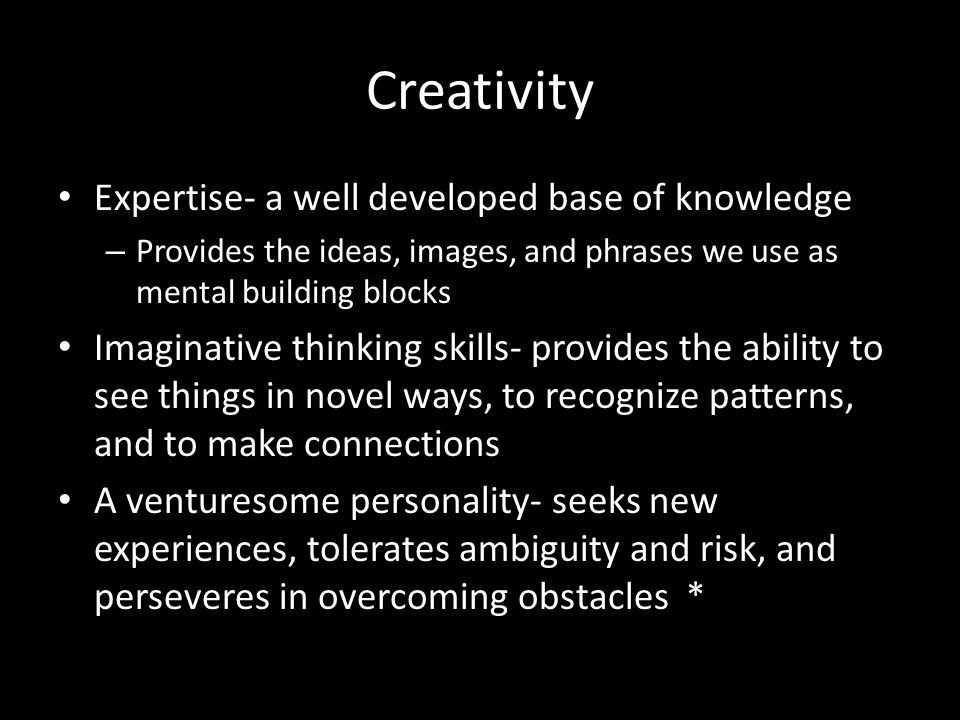 Creativity

• Expertise- a well developed base of knowledge
– Provides the ideas, images, and phrases we use as mental building blocks
• Imaginative thinking skills- provides the ability to see things in novel ways, to recognize patterns, and to make connections
• A venturesome personality- seeks new experiences, tolerates ambiguity and risk, and perseveres in overcoming obstacles *